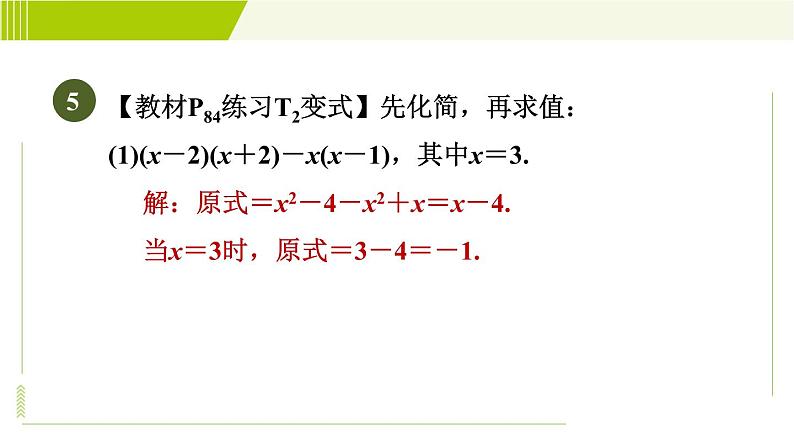 5 【教材$P_{84}$练习$T_2$变式】先化简，再求值：

(1)$(x-2)(x+2)-x(x-1)$，其中$x=3$.

解：原式$=x^2-4-x^2+x=x-4$.

当$x=3$时，原式$=3-4=-1$.